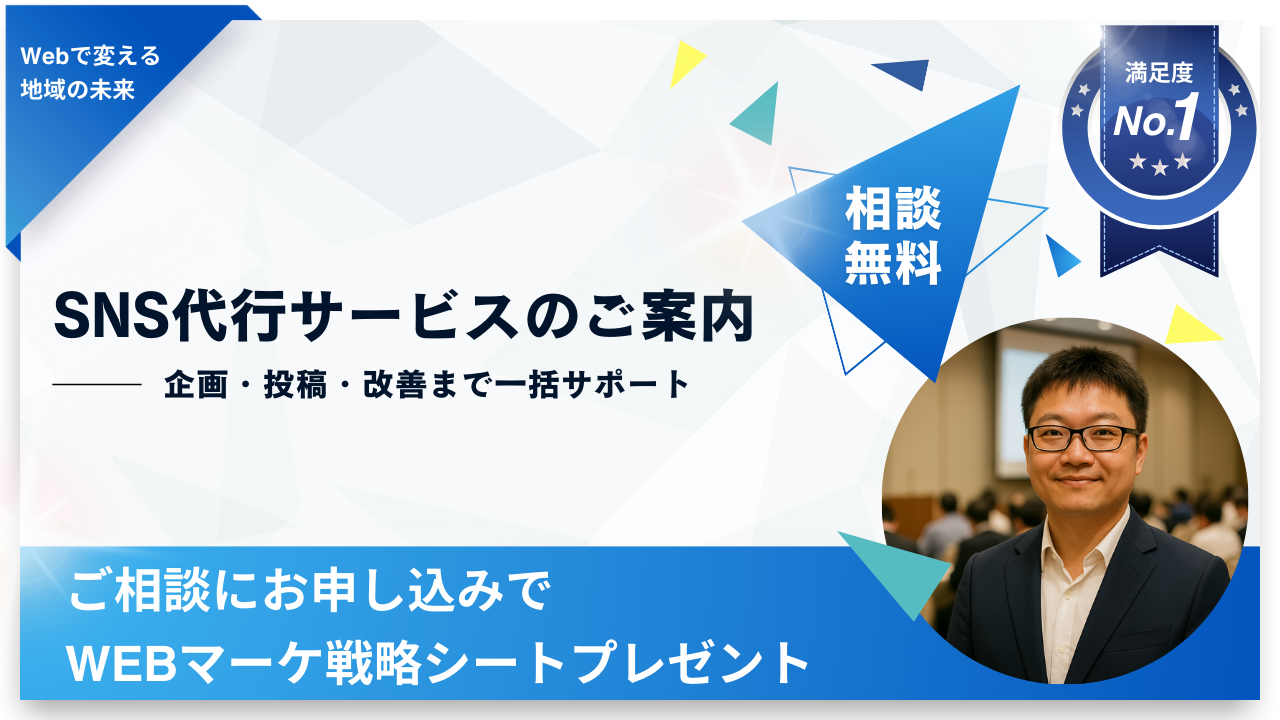 Webで変える
地域の未来

満足度
No.1

相談
無料

SNS代行サービスのご案内

企画・投稿・改善まで一括サポート

ご相談にお申し込みで
WEBマーケ戦略シートプレゼント